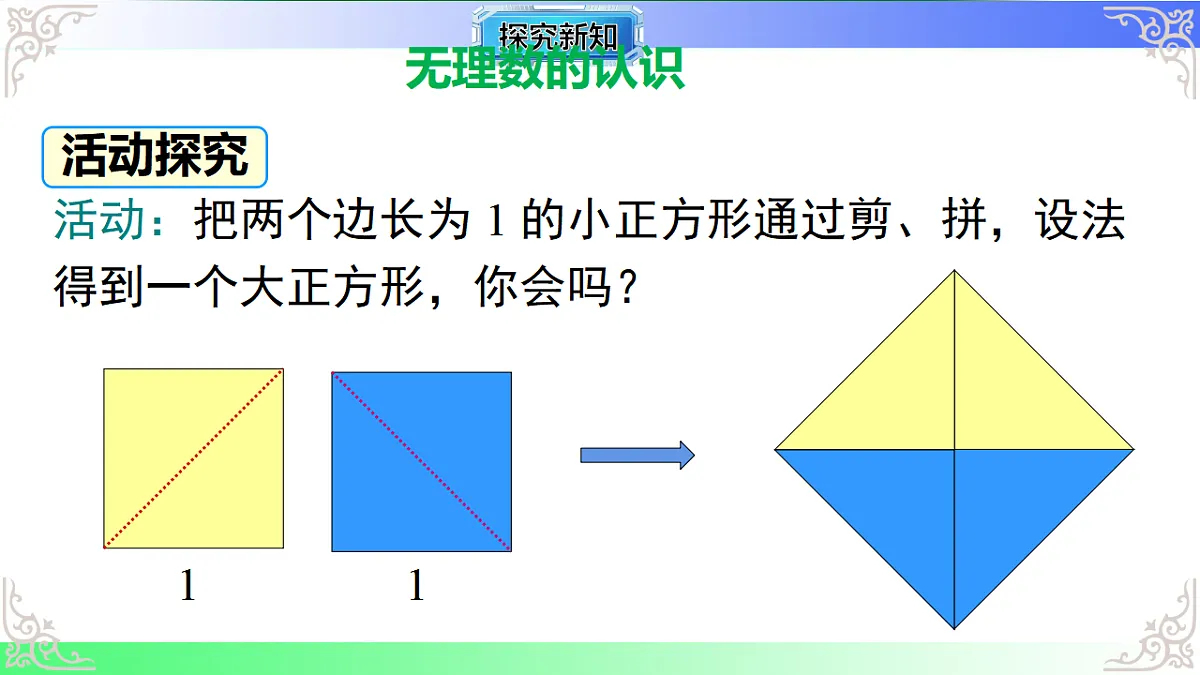 探究新知

无理数的认识

活动探究

活动：把两个边长为 1 的小正方形通过剪、拼，设法得到一个大正方形，你会吗？

1

1